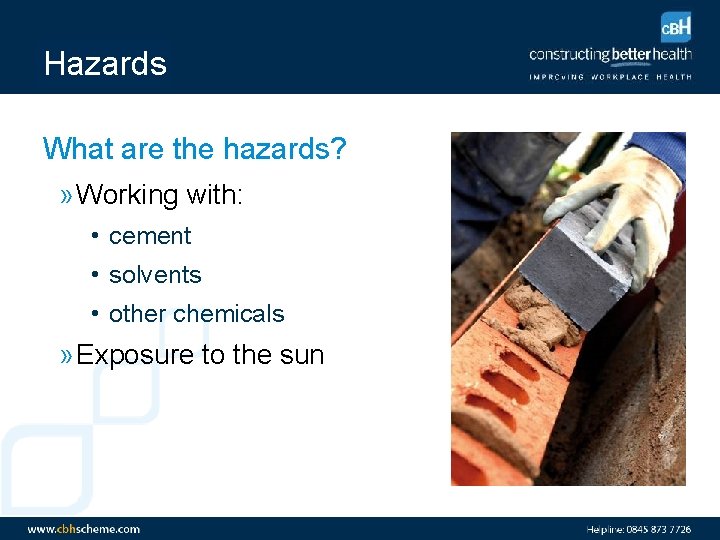 Hazards

CBH
constructing better health
IMPROVING WORKPLACE HEALTH

What are the hazards?

» Working with:

• cement
• solvents
• other chemicals

» Exposure to the sun

www.cbhscheme.com

Helpline: 0845 873 7726